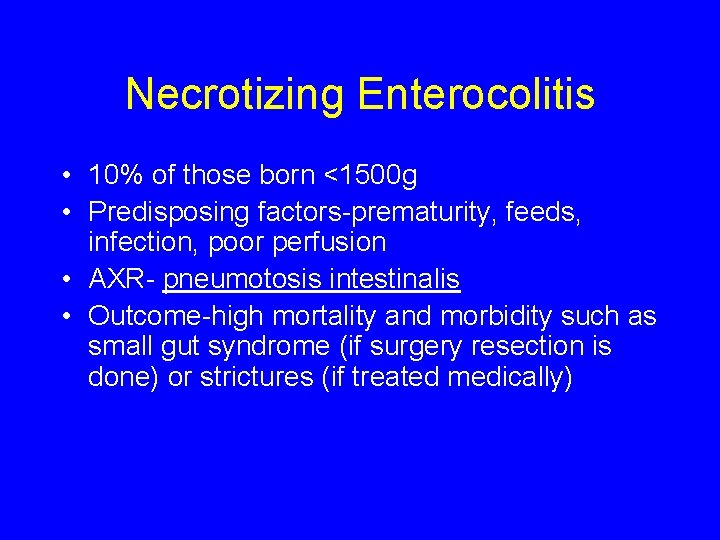 Necrotizing Enterocolitis

• 10% of those born <1500g
• Predisposing factors-prematurity, feeds, infection, poor perfusion
• AXR- pneumotosis intestinalis
• Outcome-high mortality and morbidity such as small gut syndrome (if surgery resection is done) or strictures (if treated medically)